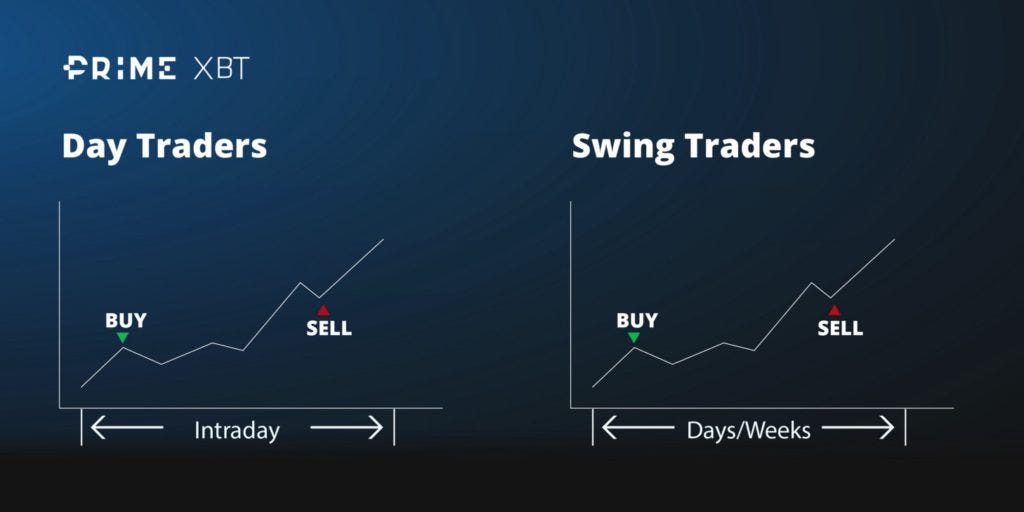 PRIME XBT

Day Traders

BUY

SELL

Intraday

Swing Traders

BUY

SELL

Days/Weeks